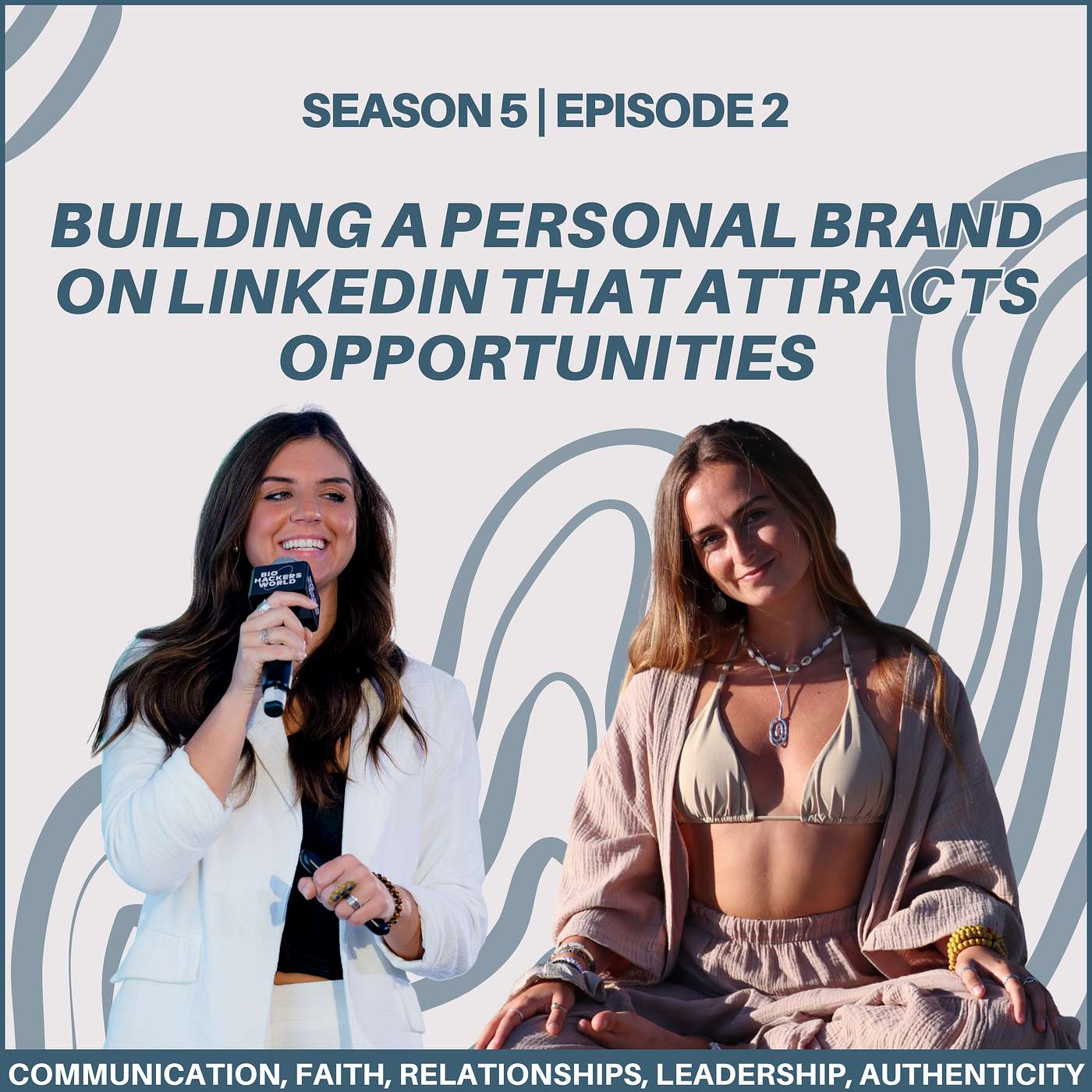 SEASON 5 | EPISODE 2

BUILDING A PERSONAL BRAND ON LINKEDIN THAT ATTRACTS OPPORTUNITIES

BIO HACKERS WORLD

COMMUNICATION, FAITH, RELATIONSHIPS, LEADERSHIP, AUTHENTICITY